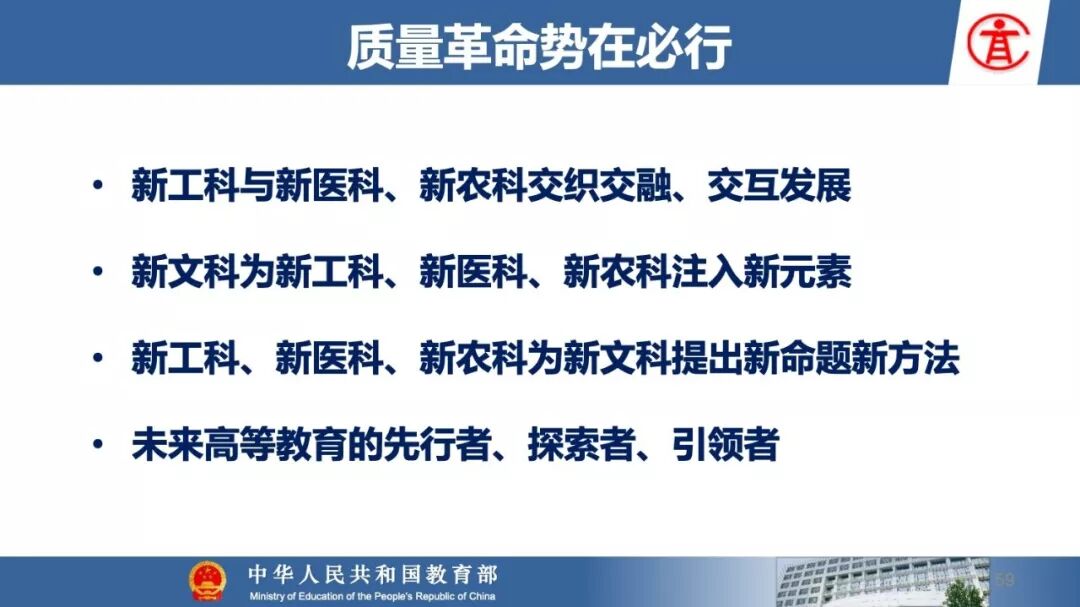 质量革命势在必行

• 新工科与新医科、新农科交织交融、交互发展

• 新文科为新工科、新医科、新农科注入新元素

• 新工科、新医科、新农科为新文科提出新命题新方法

• 未来高等教育的先行者、探索者、引领者

中华人民共和国教育部
Ministry of Education of the People's Republic of China

59